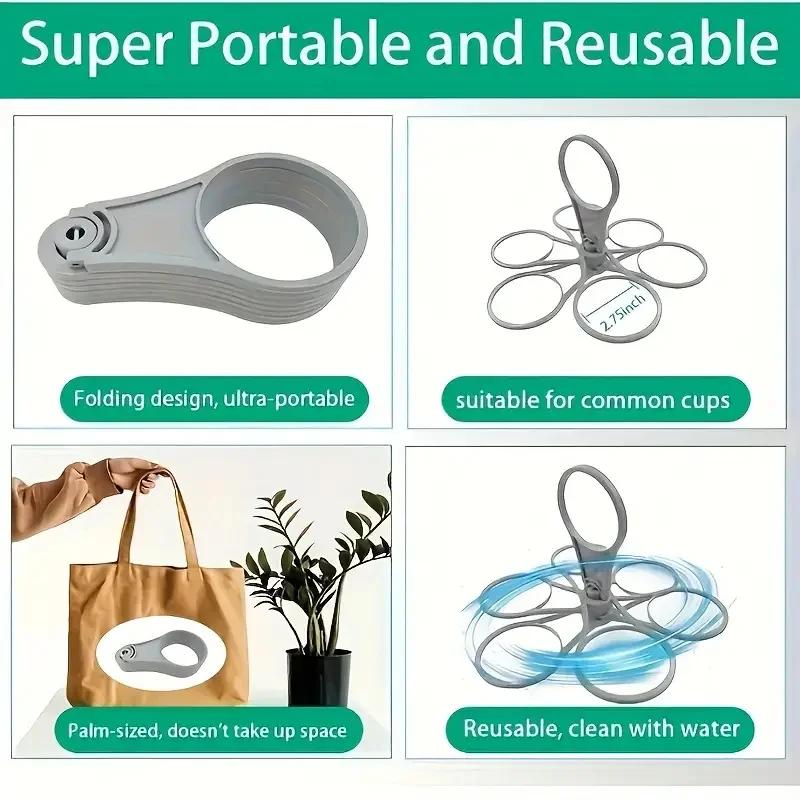 Super Portable and Reusable

Folding design, ultra-portable

2.75inch

suitable for common cups

Palm-sized, doesn't take up space

Reusable, clean with water